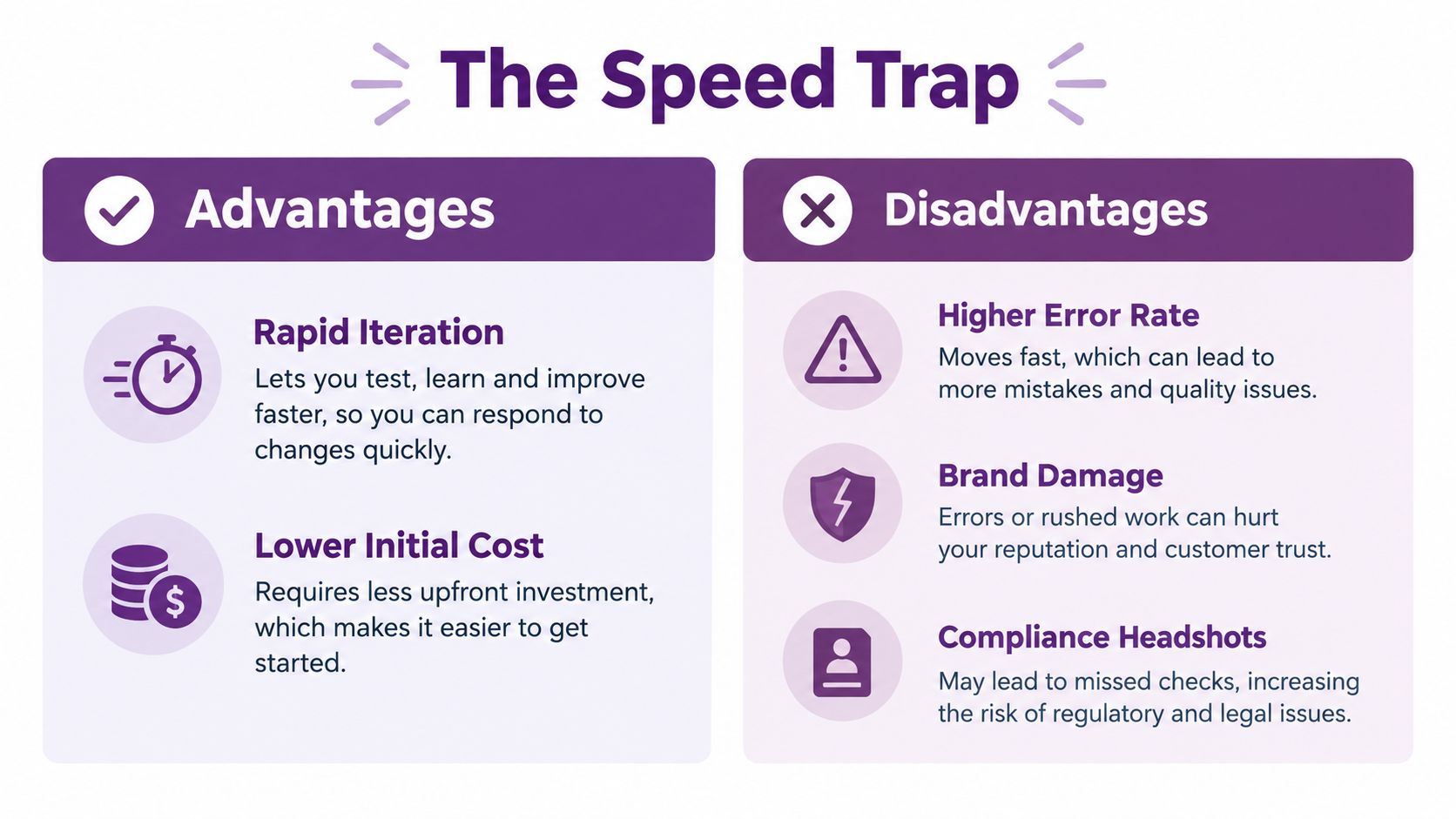 The Speed Trap

Advantages

Rapid Iteration
Lets you test, learn and improve faster, so you can respond to changes quickly.

Lower Initial Cost
Requires less upfront investment, which makes it easier to get started.

Disadvantages

Higher Error Rate
Moves fast, which can lead to more mistakes and quality issues.

Brand Damage
Errors or rushed work can hurt your reputation and customer trust.

Compliance Headshots
May lead to missed checks, increasing the risk of regulatory and legal issues.